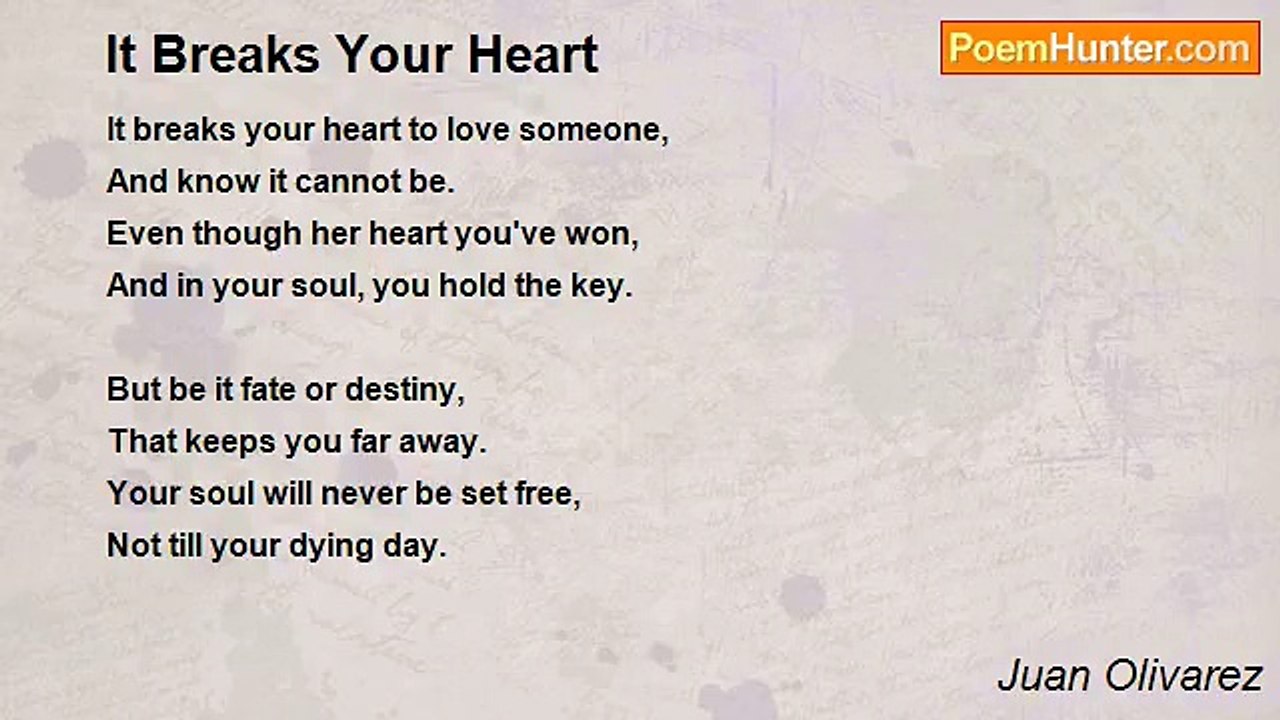 It Breaks Your Heart

PoemHunter.com

It breaks your heart to love someone,
And know it cannot be.
Even though her heart you've won,
And in your soul, you hold the key.

But be it fate or destiny,
That keeps you far away.
Your soul will never be set free,
Not till your dying day.

Juan Olivarez